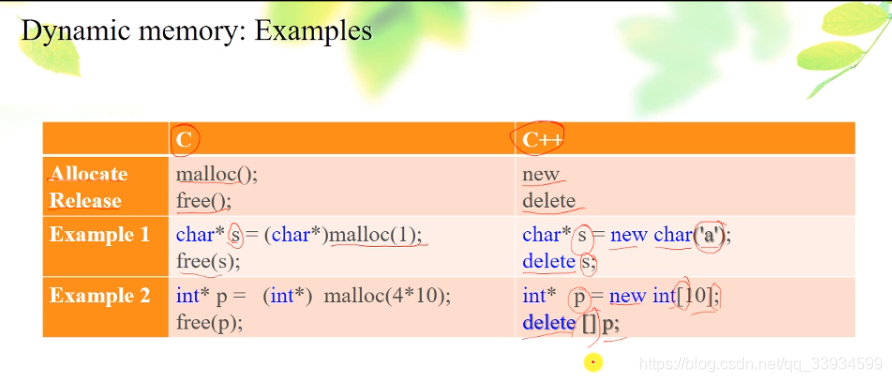 Dynamic memory: Examples

| | C | C++ |
|---|---|---|
| Allocate Release | malloc(); free(); | new delete |
| Example 1 | char* s = (char*)malloc(1); free(s); | char* s = new char('a'); delete s; |
| Example 2 | int* p = (int*) malloc(4*10); free(p); | int* p = new int[10]; delete [] p; |

https://blog.csdn.net/qq_33934599